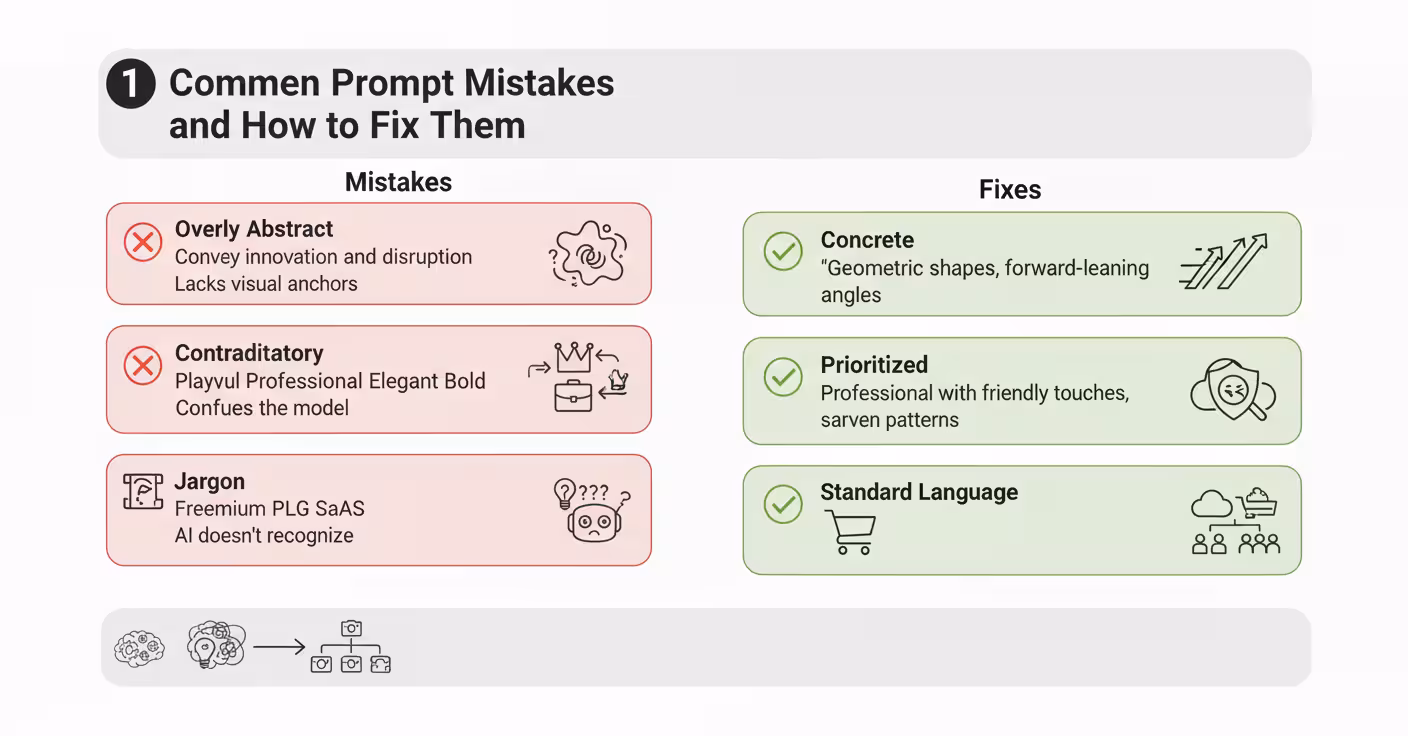 1 Commen Prompt Mistakes and How to Fix Them

Mistakes

Overly Abstract
Convey innovation and disruption
Lacks visual anchors

Contraditatory
Playvul Professional Elegant Bold
Confues the model

Jargon
Freemium PLG SaaS
AI doesn't recognize

???

Fixes

Concrete
"Geometric shapes, forward-leaning angles

Prioritized
Professional with friendly touches, sarven patterns

Standard Language